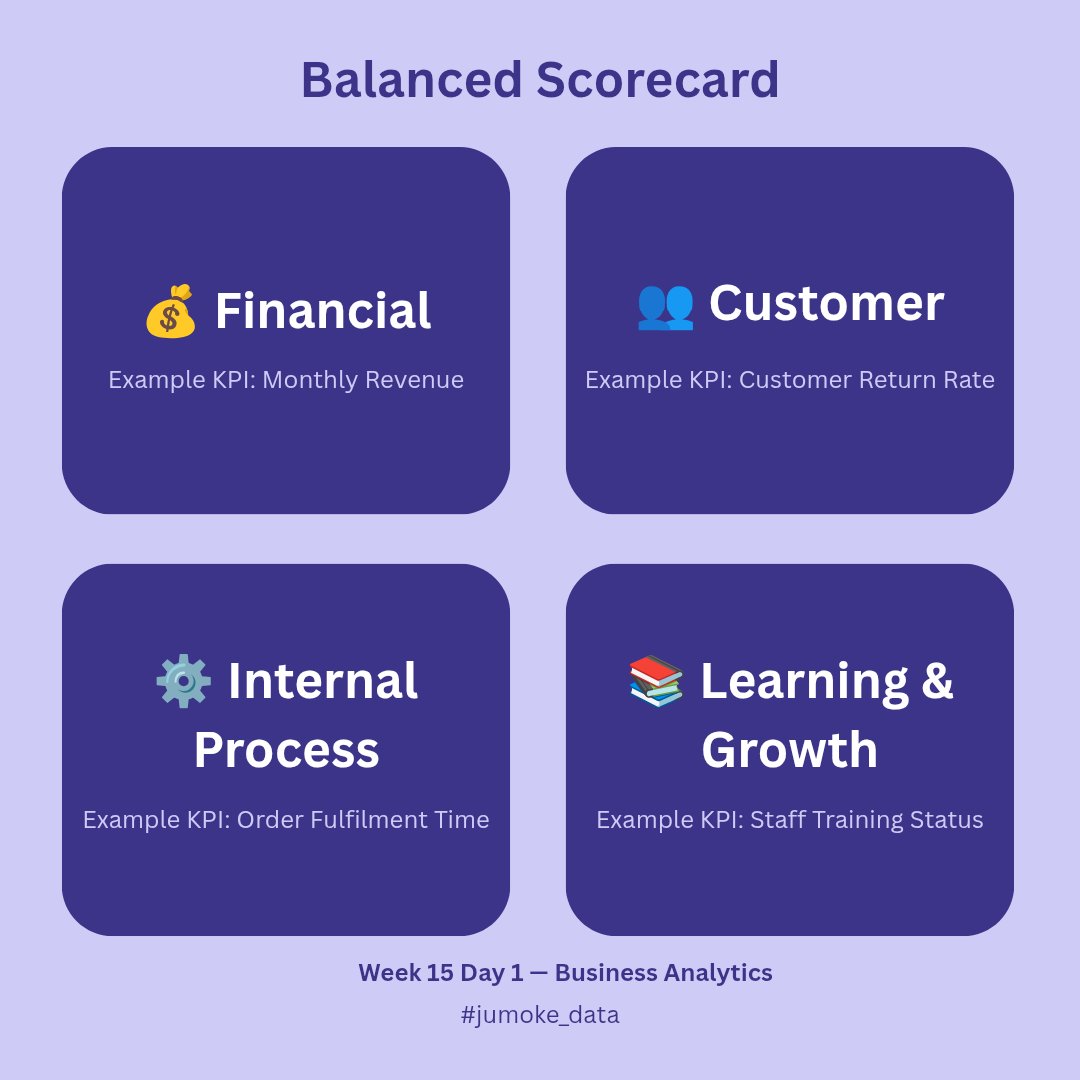 Balanced Scorecard

💰 Financial

Example KPI: Monthly Revenue

👥 Customer

Example KPI: Customer Return Rate

⚙️ Internal Process

Example KPI: Order Fulfilment Time

📚 Learning & Growth

Example KPI: Staff Training Status

Week 15 Day 1 — Business Analytics

#jumoke_data